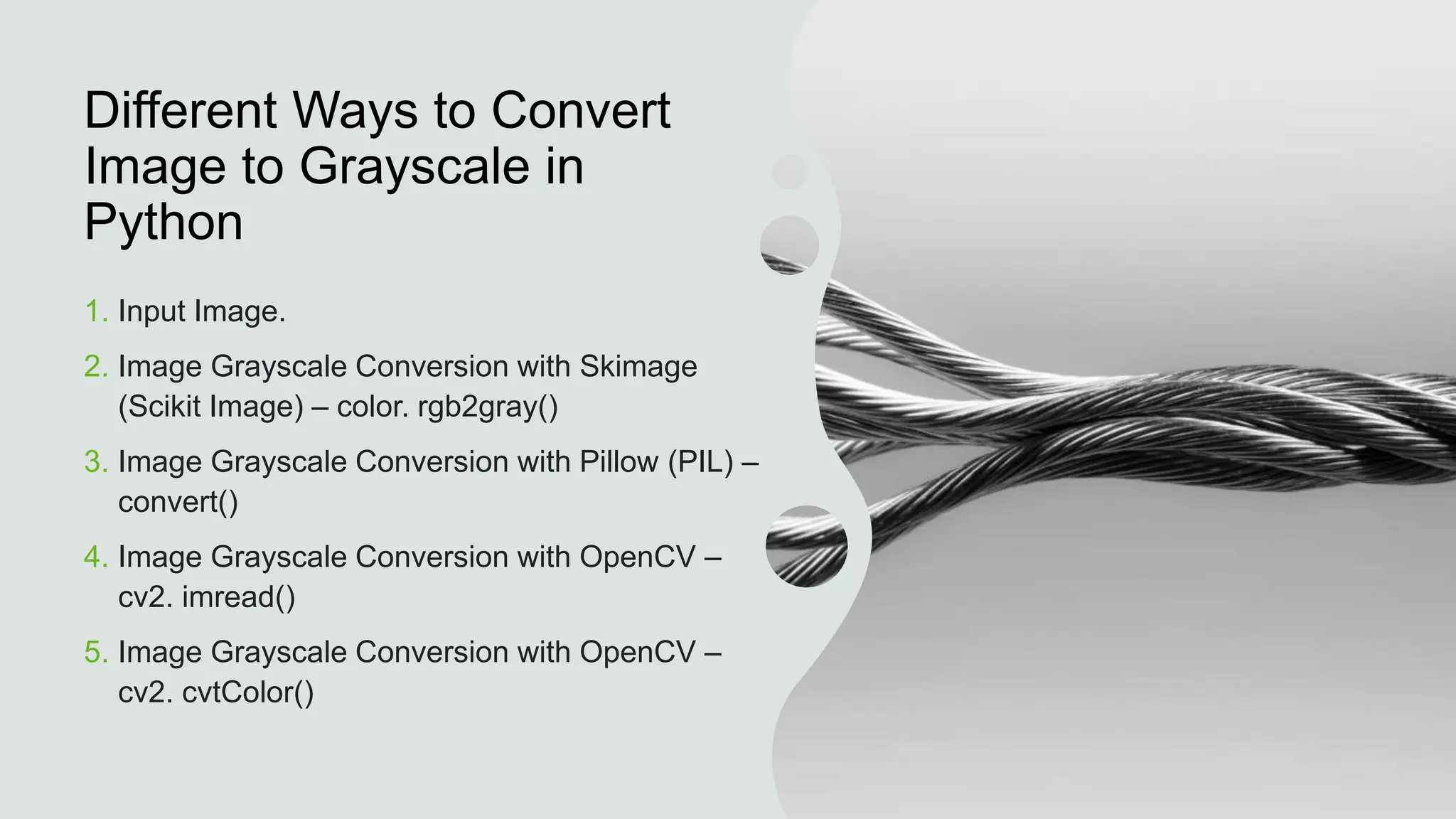 Different Ways to Convert Image to Grayscale in Python

1. Input Image.
2. Image Grayscale Conversion with Skimage (Scikit Image) – color. rgb2gray()
3. Image Grayscale Conversion with Pillow (PIL) – convert()
4. Image Grayscale Conversion with OpenCV – cv2. imread()
5. Image Grayscale Conversion with OpenCV – cv2. cvtColor()